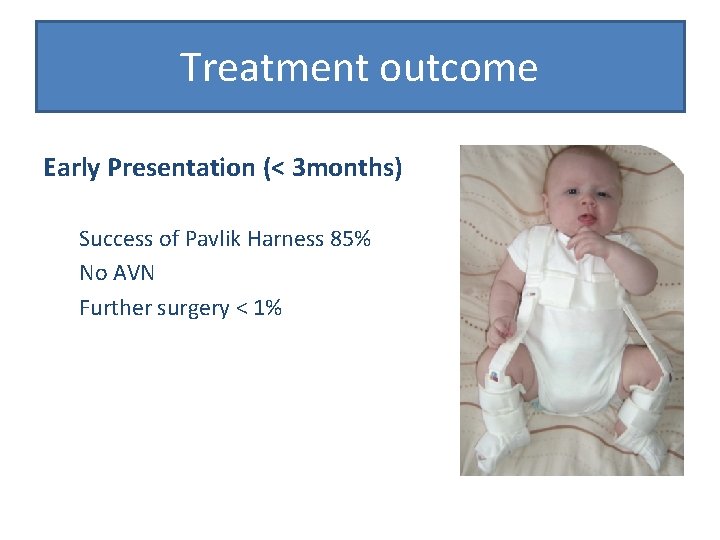 Treatment outcome

Early Presentation (< 3months)

Success of Pavlik Harness 85%
No AVN
Further surgery < 1%